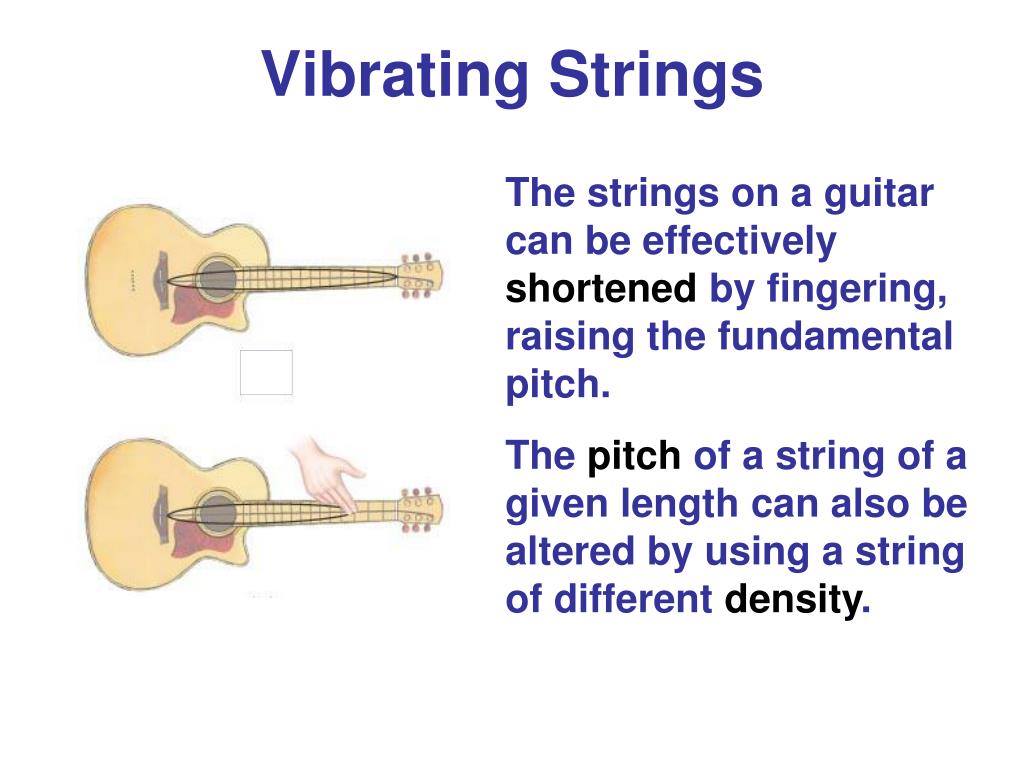 Vibrating Strings

The strings on a guitar can be effectively shortened by fingering, raising the fundamental pitch.

The pitch of a string of a given length can also be altered by using a string of different density.